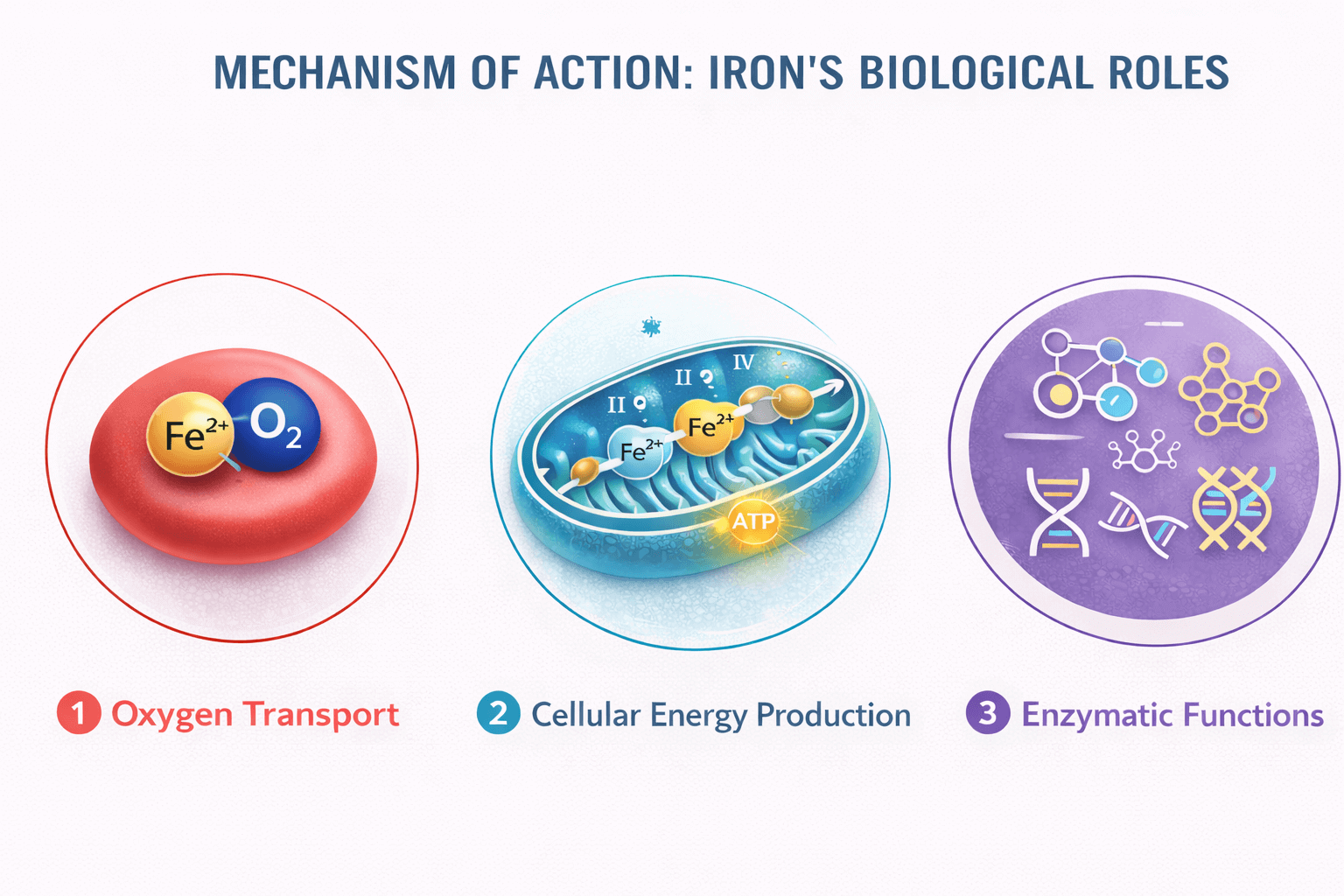 MECHANISM OF ACTION: IRON'S BIOLOGICAL ROLES

$Fe^{2+}$ $O_2$

II II IV $Fe^{2+}$ $Fe^{2+}$ ATP

1 Oxygen Transport

2 Cellular Energy Production

3 Enzymatic Functions